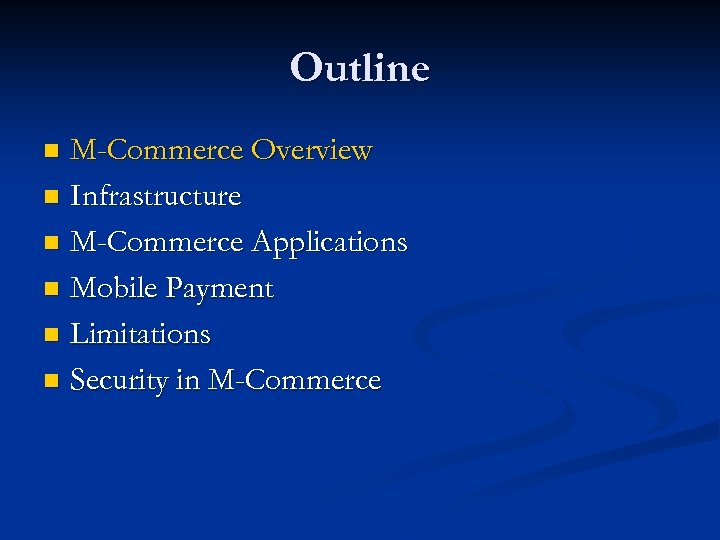 Outline

- M-Commerce Overview
- Infrastructure
- M-Commerce Applications
- Mobile Payment
- Limitations
- Security in M-Commerce